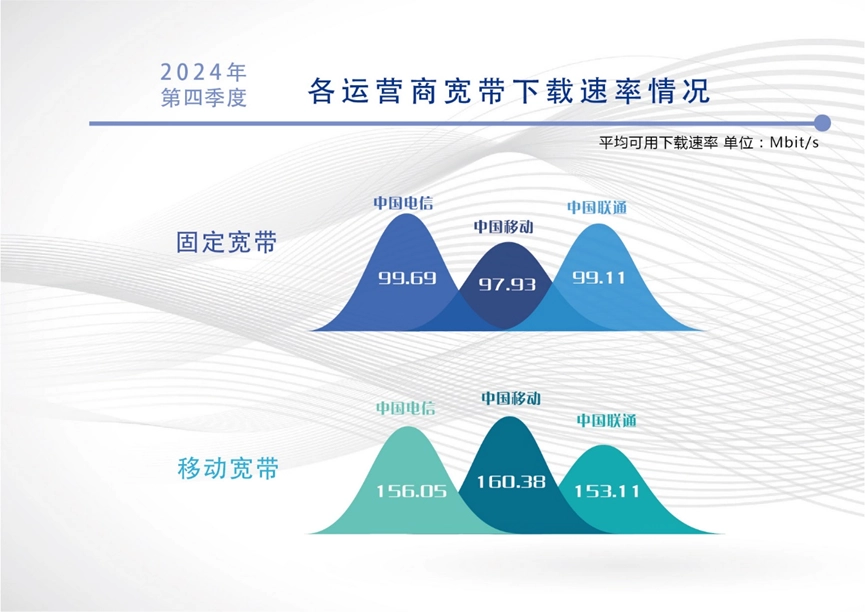 2024年
第四季度

各运营商宽带下载速率情况

平均可用下载速率 单位：Mbit/s

固定宽带

中国电信
99.69

中国移动
97.93

中国联通
99.11

移动宽带

中国电信
156.05

中国移动
160.38

中国联通
153.11